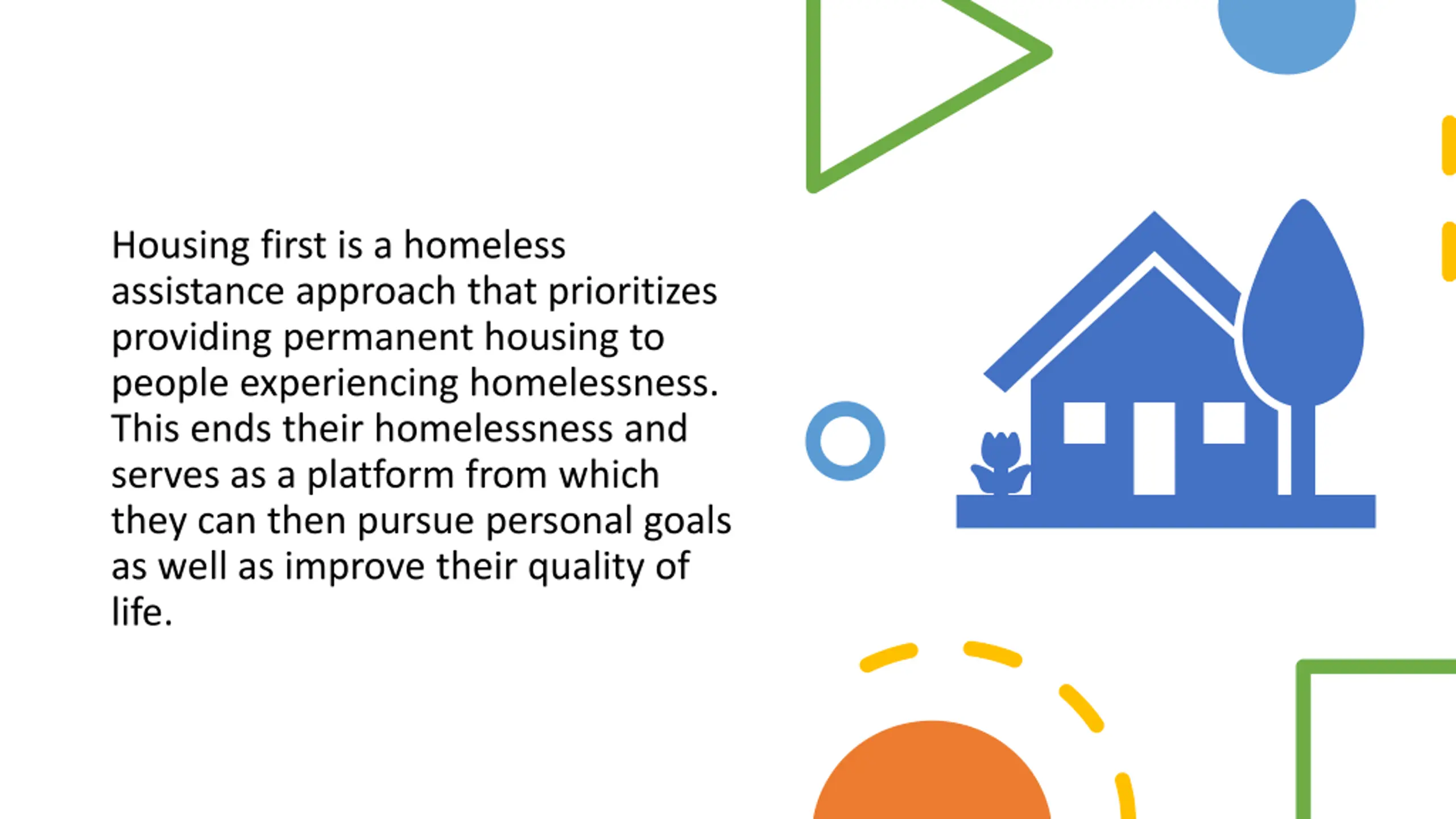 Housing first is a homeless assistance approach that prioritizes providing permanent housing to people experiencing homelessness. This ends their homelessness and serves as a platform from which they can then pursue personal goals as well as improve their quality of life.